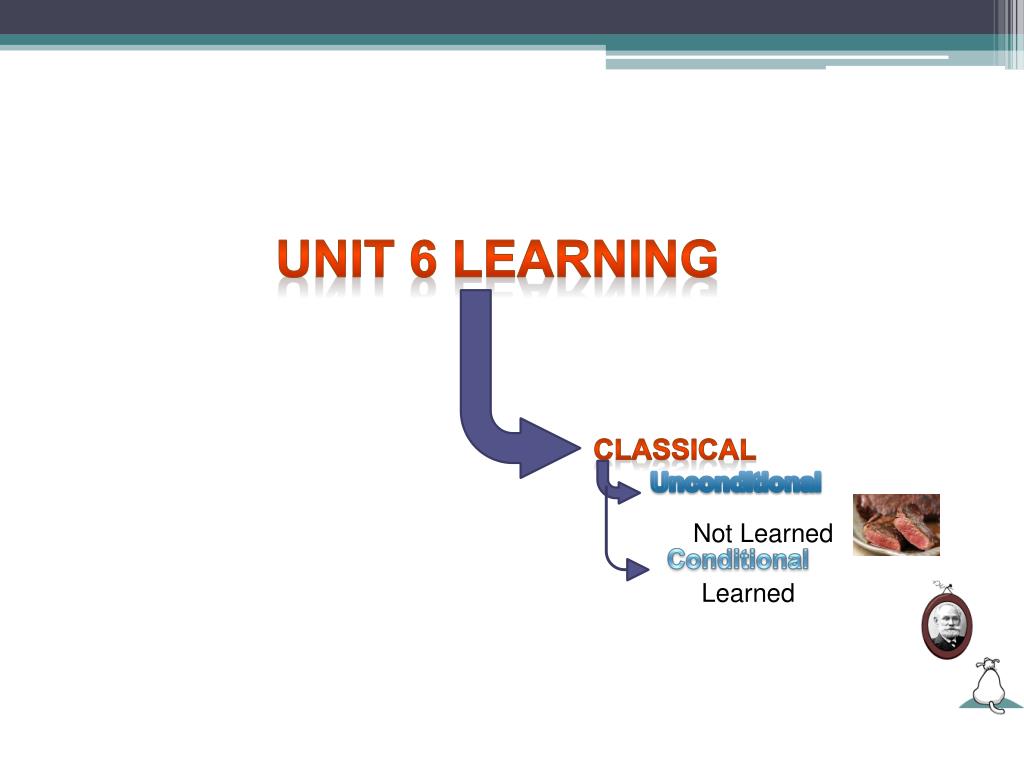 UNIT 6 LEARNING

CLASSICAL

Unconditional

Not Learned

Conditional

Learned